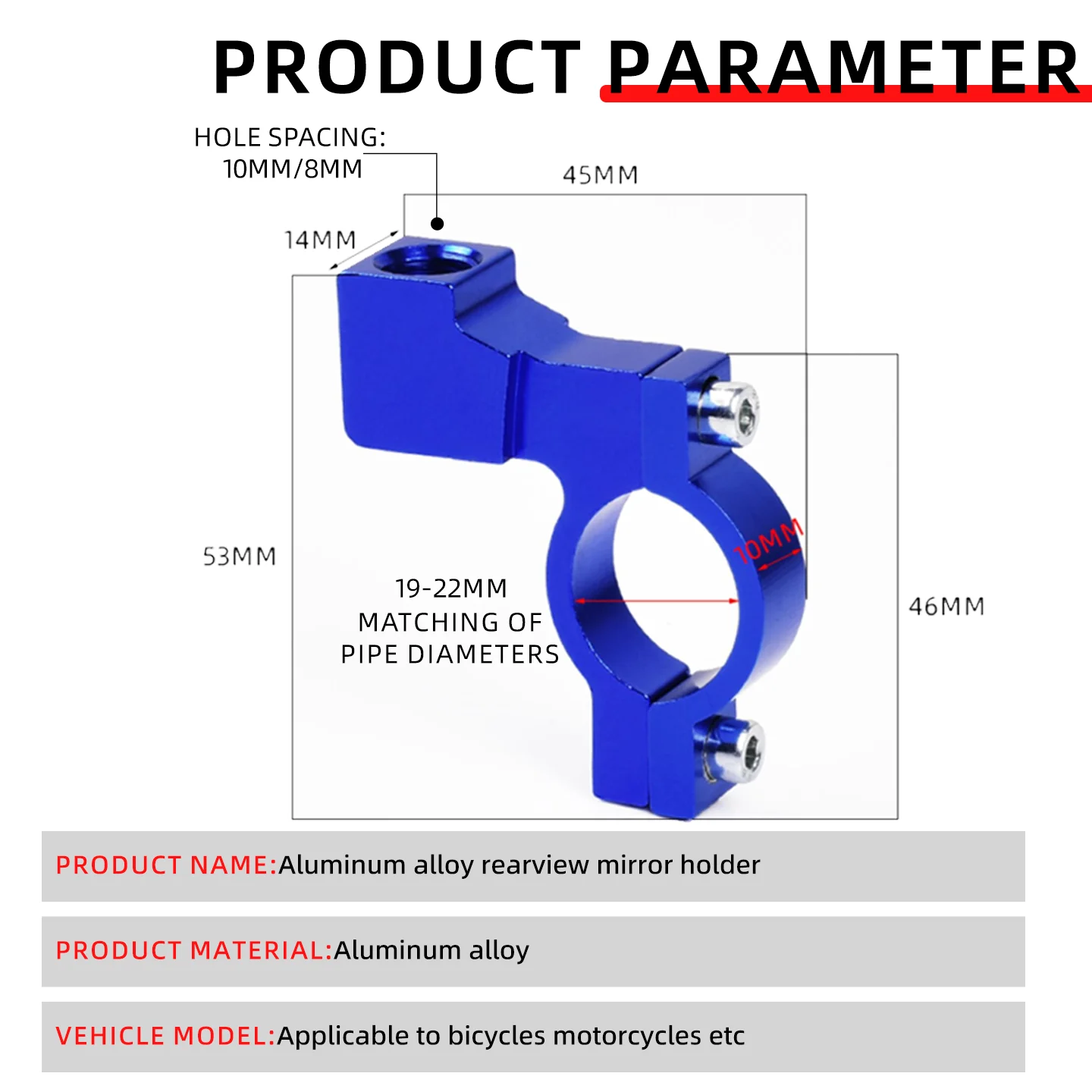 PRODUCT PARAMETER

HOLE SPACING: 10MM/8MM

45MM

14MM

53MM

10MM

19-22MM MATCHING OF PIPE DIAMETERS

46MM

PRODUCT NAME:Aluminum alloy rearview mirror holder

PRODUCT MATERIAL:Aluminum alloy

VEHICLE MODEL:Applicable to bicycles motorcycles etc